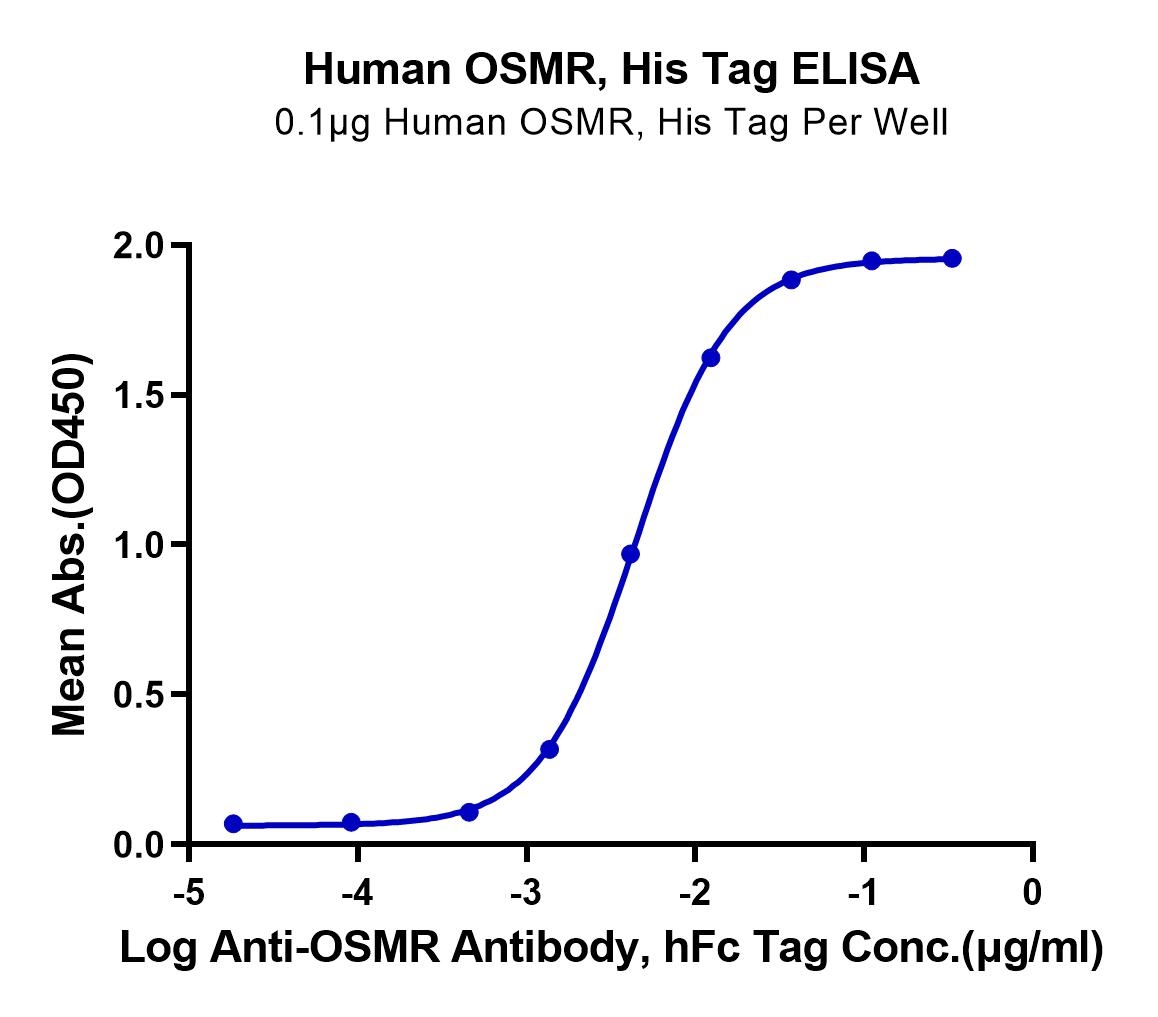 Human OSMR, His Tag ELISA
0.1μg Human OSMR, His Tag Per Well

Mean Abs.(OD450)

2.0
1.5
1.0
0.5
0.0

-5
-4
-3
-2
-1
0

Log Anti-OSMR Antibody, hFc Tag Conc.(μg/ml)